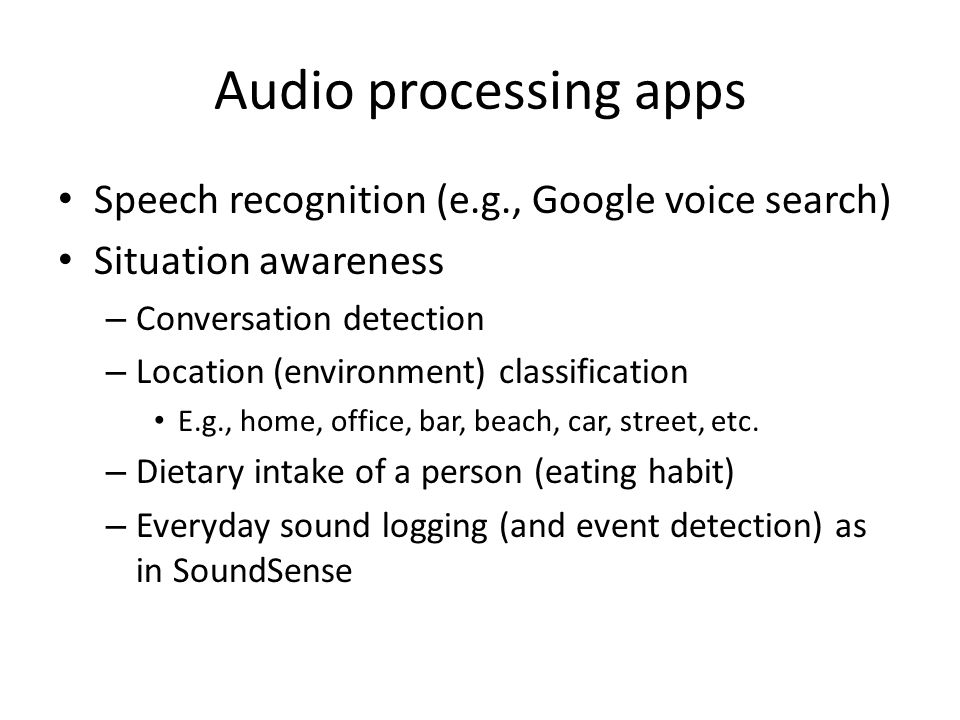 Audio processing apps

• Speech recognition (e.g., Google voice search)
• Situation awareness
– Conversation detection
– Location (environment) classification
• E.g., home, office, bar, beach, car, street, etc.
– Dietary intake of a person (eating habit)
– Everyday sound logging (and event detection) as in SoundSense